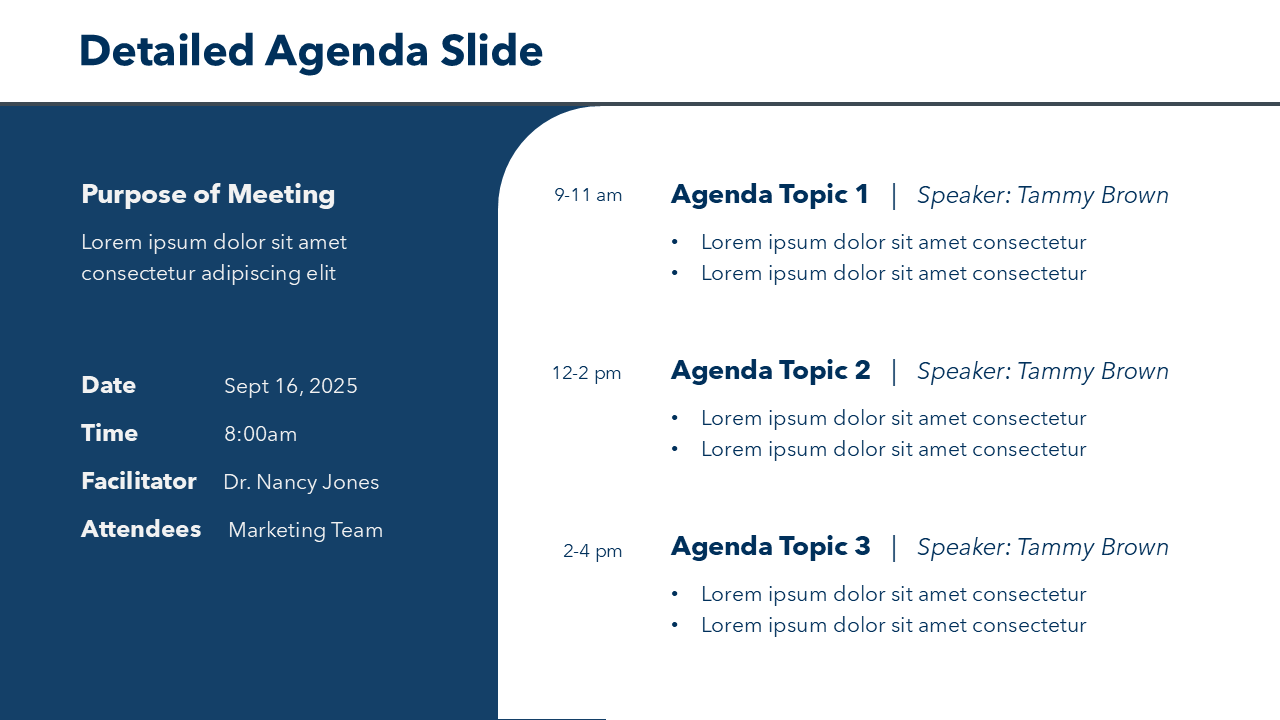 Detailed Agenda Slide

Purpose of Meeting

Lorem ipsum dolor sit amet consectetur adipiscing elit

Date Sept 16, 2025

Time 8:00am

Facilitator Dr. Nancy Jones

Attendees Marketing Team

9-11 am
Agenda Topic 1 | Speaker: Tammy Brown
• Lorem ipsum dolor sit amet consectetur
• Lorem ipsum dolor sit amet consectetur

12-2 pm
Agenda Topic 2 | Speaker: Tammy Brown
• Lorem ipsum dolor sit amet consectetur
• Lorem ipsum dolor sit amet consectetur

2-4 pm
Agenda Topic 3 | Speaker: Tammy Brown
• Lorem ipsum dolor sit amet consectetur
• Lorem ipsum dolor sit amet consectetur